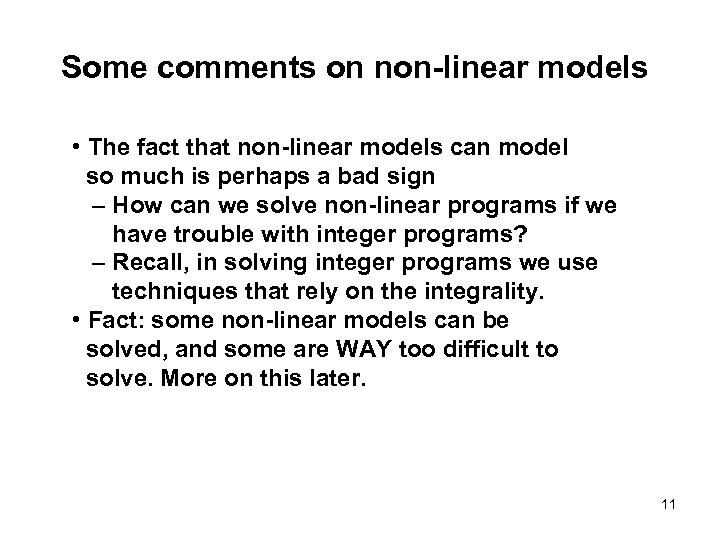 Some comments on non-linear models

• The fact that non-linear models can model so much is perhaps a bad sign
– How can we solve non-linear programs if we have trouble with integer programs?
– Recall, in solving integer programs we use techniques that rely on the integrality.
• Fact: some non-linear models can be solved, and some are WAY too difficult to solve. More on this later.

11